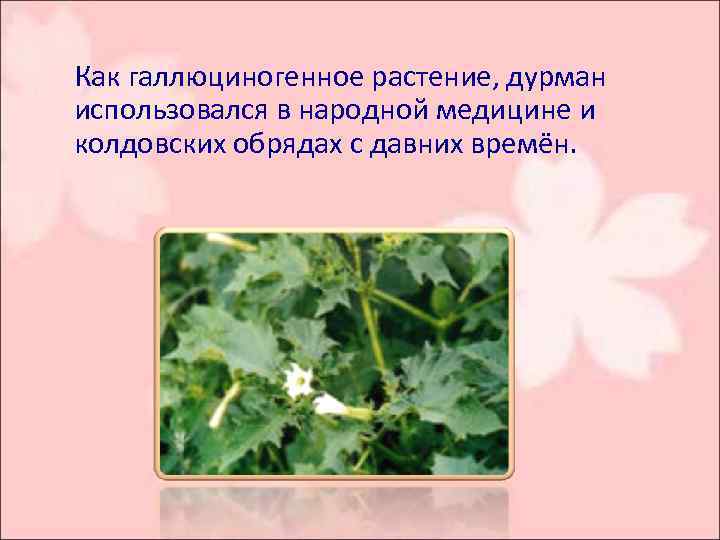 Как галлюциногенное растение, дурман использовался в народной медицине и колдовских обрядах с давних времён.